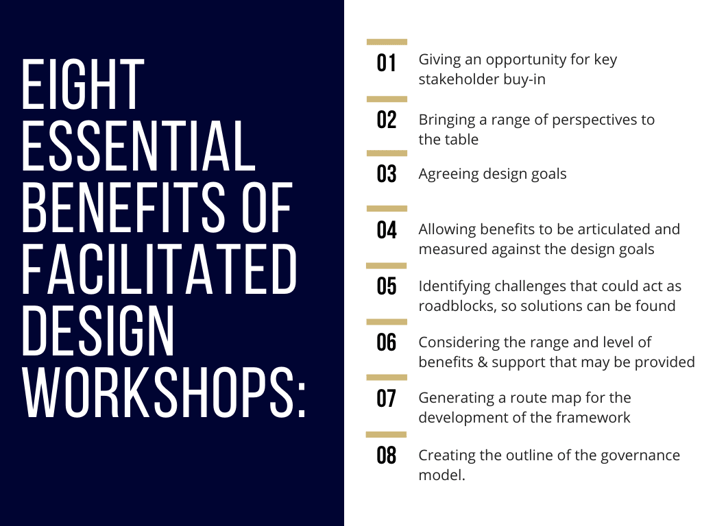 EIGHT ESSENTIAL BENEFITS OF FACILITATED DESIGN WORKSHOPS:

01 Giving an opportunity for key stakeholder buy-in

02 Bringing a range of perspectives to the table

03 Agreeing design goals

04 Allowing benefits to be articulated and measured against the design goals

05 Identifying challenges that could act as roadblocks, so solutions can be found

06 Considering the range and level of benefits & support that may be provided

07 Generating a route map for the development of the framework

08 Creating the outline of the governance model.